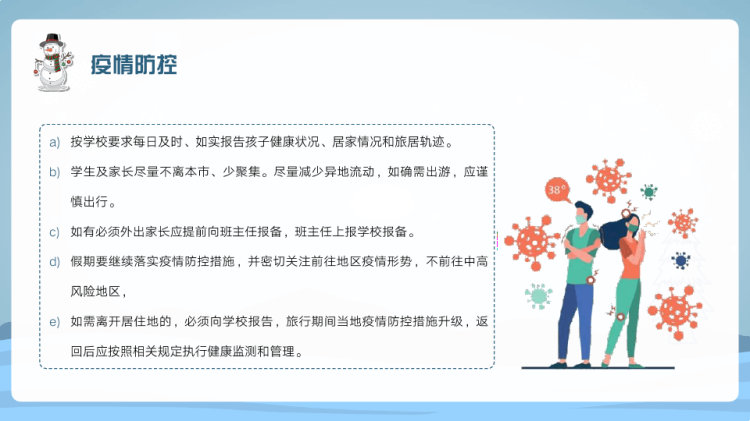 疫情防控

a) 按学校要求每日及时、如实报告孩子健康状况、居家情况和旅居轨迹。

b) 学生及家长尽量不离本市、少聚集。尽量减少异地流动，如确需出游，应谨慎出行。

c) 如有必须外出家长应提前向班主任报备，班主任上报学校报备。

d) 假期要继续落实疫情防控措施，并密切关注前往地区疫情形势，不前往中高风险地区，

e) 如需离开居住地的，必须向学校报告，旅行期间当地疫情防控措施升级，返回后应按照相关规定执行健康监测和管理。

38°